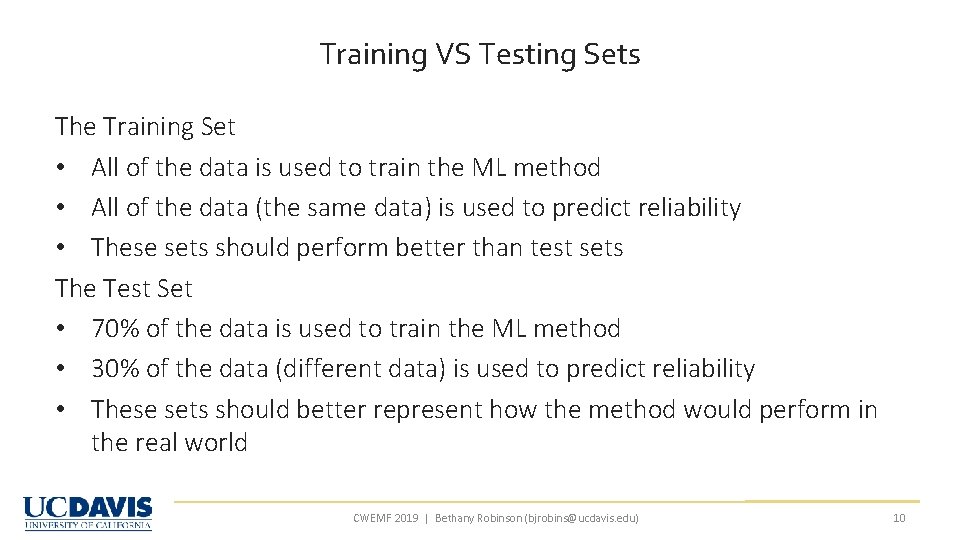 Training VS Testing Sets

The Training Set
• All of the data is used to train the ML method
• All of the data (the same data) is used to predict reliability
• These sets should perform better than test sets

The Test Set
• 70% of the data is used to train the ML method
• 30% of the data (different data) is used to predict reliability
• These sets should better represent how the method would perform in the real world

UCDAVIS
UNIVERSITY OF CALIFORNIA

CWEMF 2019 | Bethany Robinson (bjrobins@ucdavis.edu)

10